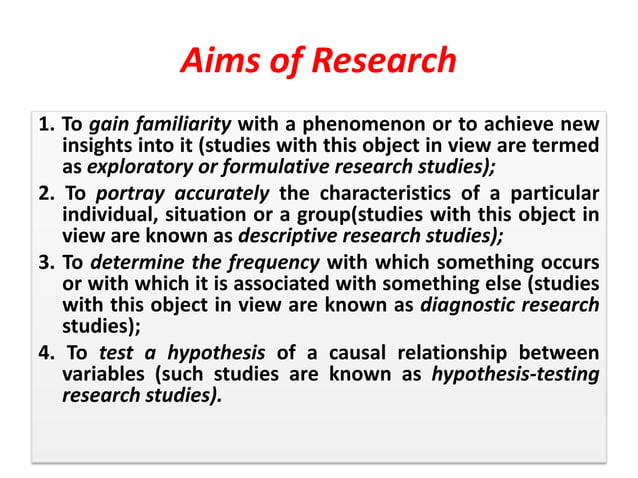 Aims of Research

1. To gain familiarity with a phenomenon or to achieve new insights into it (studies with this object in view are termed as exploratory or formulative research studies);

2. To portray accurately the characteristics of a particular individual, situation or a group(studies with this object in view are known as descriptive research studies);

3. To determine the frequency with which something occurs or with which it is associated with something else (studies with this object in view are known as diagnostic research studies);

4. To test a hypothesis of a causal relationship between variables (such studies are known as hypothesis-testing research studies).